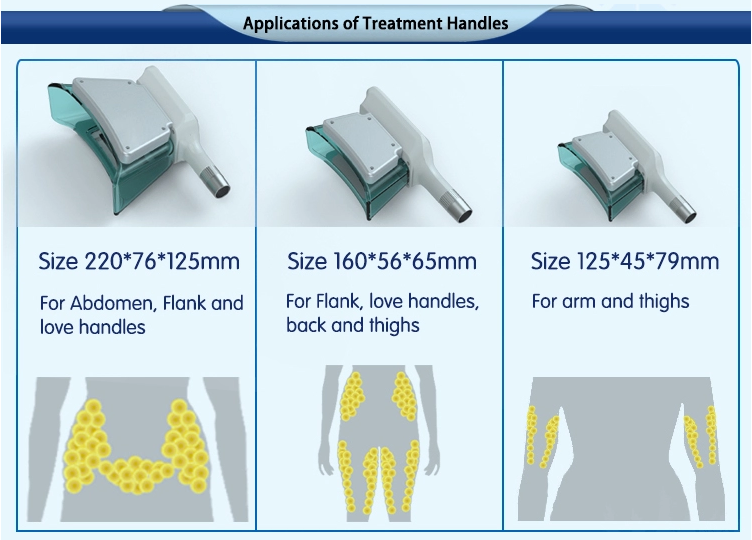 Applications of Treatment Handles

Size 220*76*125mm

For Abdomen, Flank and love handles

Size 160*56*65mm

For Flank, love handles, back and thighs

Size 125*45*79mm

For arm and thighs